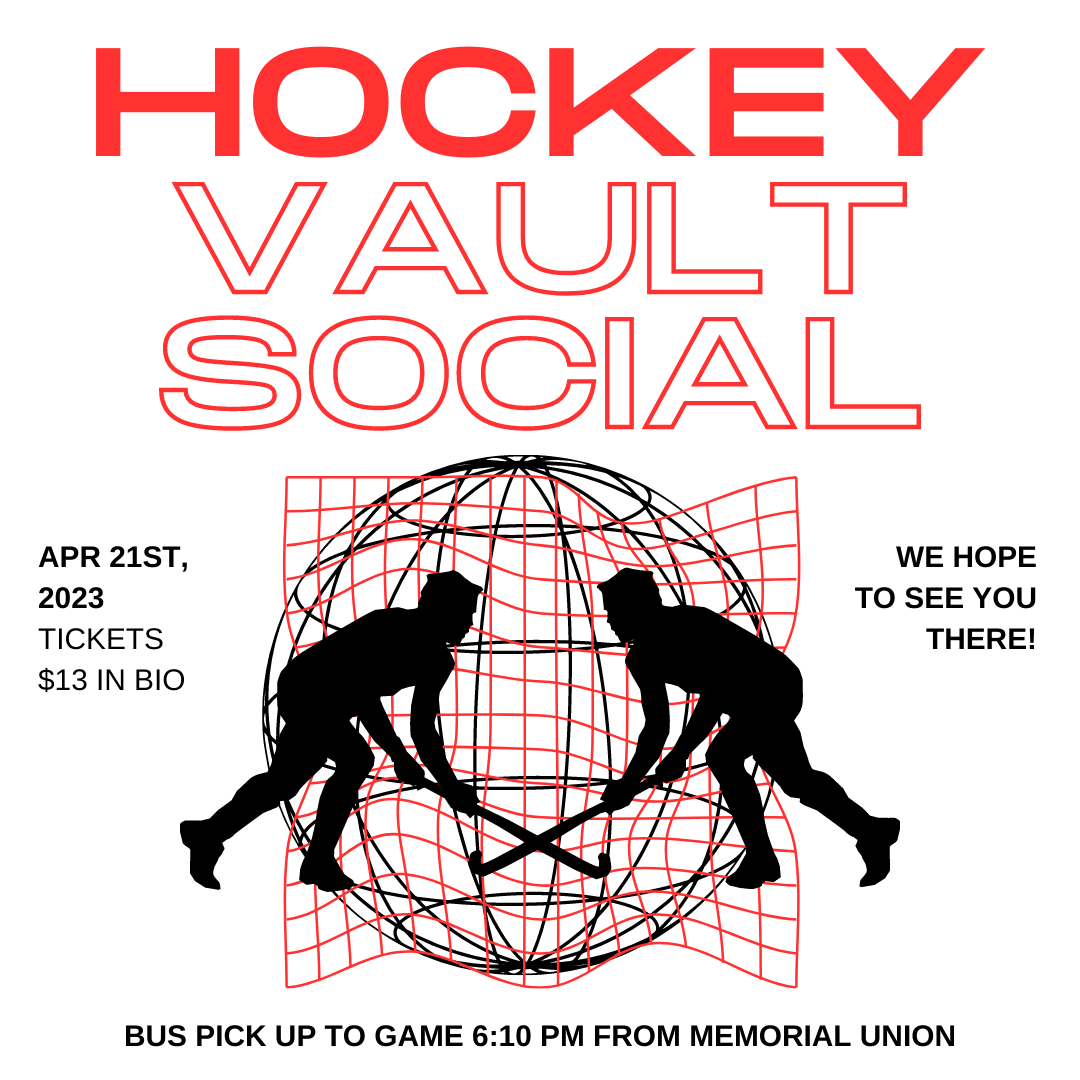 HOCKEY
VAULT
SOCIAL

APR 21ST, 2023
TICKETS $13 IN BIO

WE HOPE TO SEE YOU THERE!

BUS PICK UP TO GAME 6:10 PM FROM MEMORIAL UNION